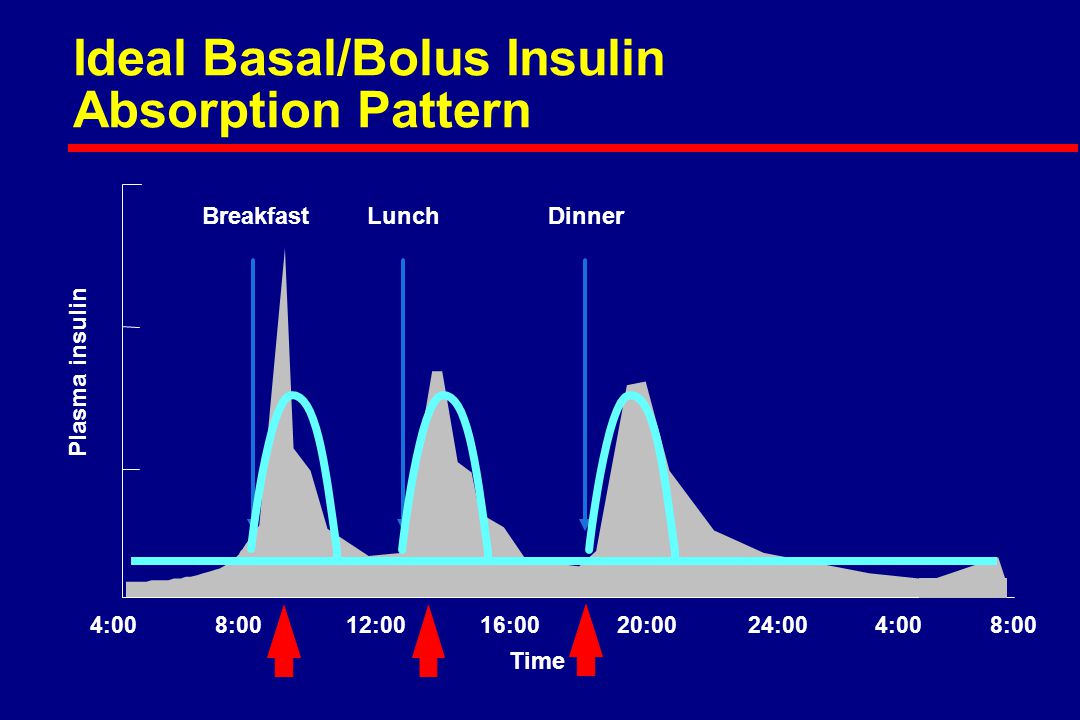 Ideal Basal/Bolus Insulin Absorption Pattern

Breakfast Lunch Dinner

Plasma insulin

4:00 8:00 12:00 16:00 20:00 24:00 4:00 8:00

Time